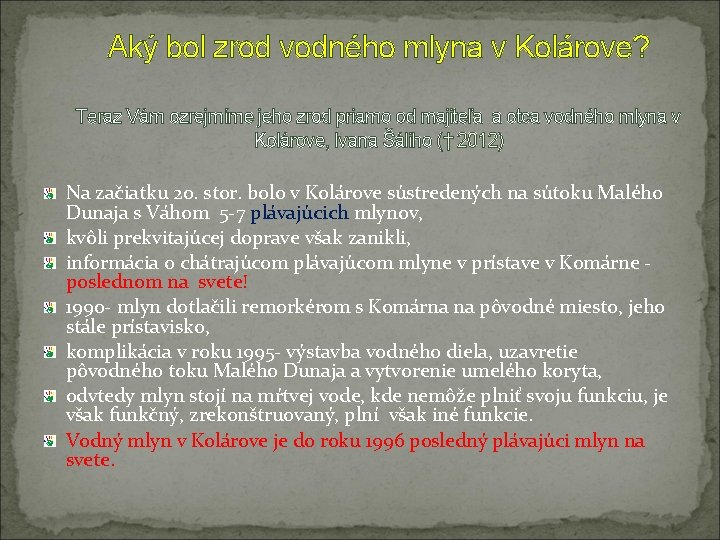 Aký bol zrod vodného mlyna v Kolárove?

Teraz Vám ozrejmíme jeho zrod priamo od majiteľa a otca vodného mlyna v Kolárove, Ivana Šáliho († 2012)

Na začiatku 20. stor. bolo v Kolárove sústredených na sútoku Malého Dunaja s Váhom 5-7 plávajúcich mlynov,

kvôli prekvitajúcej doprave však zanikli,

informácia o chátrajúcom plávajúcom mlyne v prístave v Komárne - poslednom na svete!

1990- mlyn dotlačili remorkérom s Komárna na pôvodné miesto, jeho stále prístavisko,

komplikácia v roku 1995- výstavba vodného diela, uzavretie pôvodného toku Malého Dunaja a vytvorenie umelého koryta,

odvtedy mlyn stojí na mŕtvej vode, kde nemôže plniť svoju funkciu, je však funkčný, zrekonštruovaný, plní však iné funkcie.

Vodný mlyn v Kolárove je do roku 1996 posledný plávajúci mlyn na svete.